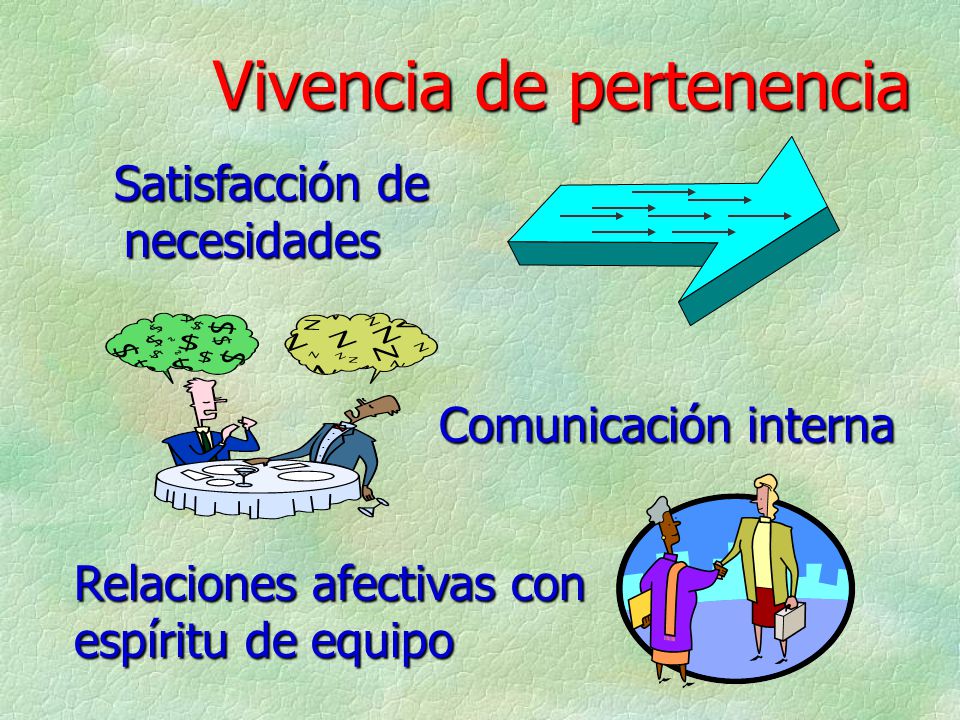 Vivencia de pertenencia

Satisfacción de necesidades

Comunicación interna

Relaciones afectivas con espíritu de equipo